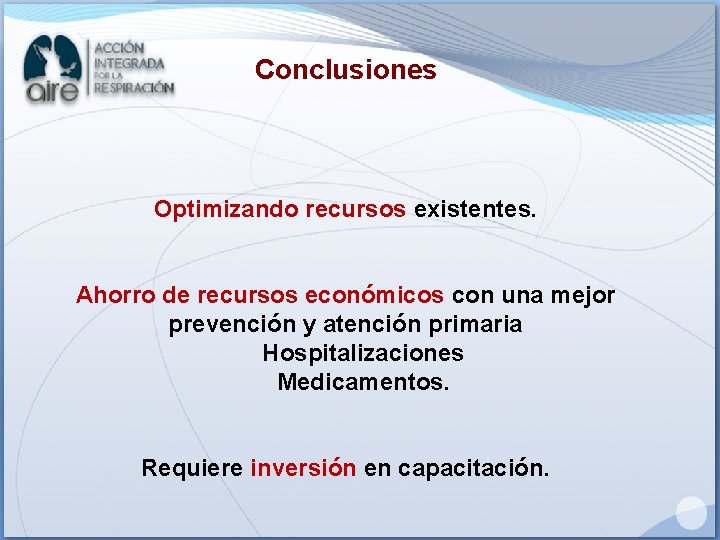 aire
ACCIÓN INTEGRADA POR LA RESPIRACIÓN

Conclusiones

Optimizando recursos existentes.

Ahorro de recursos económicos con una mejor prevención y atención primaria
Hospitalizaciones
Medicamentos.

Requiere inversión en capacitación.